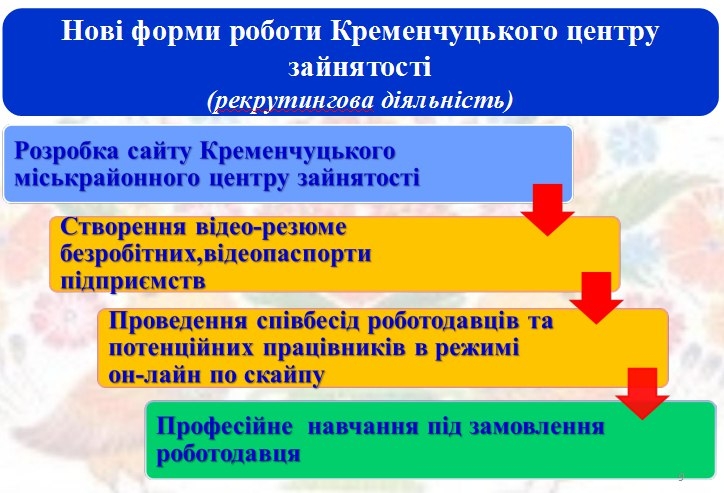 Нові форми роботи Кременчуцького центру зайнятості
(рекрутингова діяльність)

Розробка сайту Кременчуцького міськрайонного центру зайнятості

Створення відео-резюме безробітних,відеопаспорти підприємств

Проведення співбесід роботодавців та потенційних працівників в режимі он-лайн по скайпу

Професійне навчання під замовлення роботодавця

9